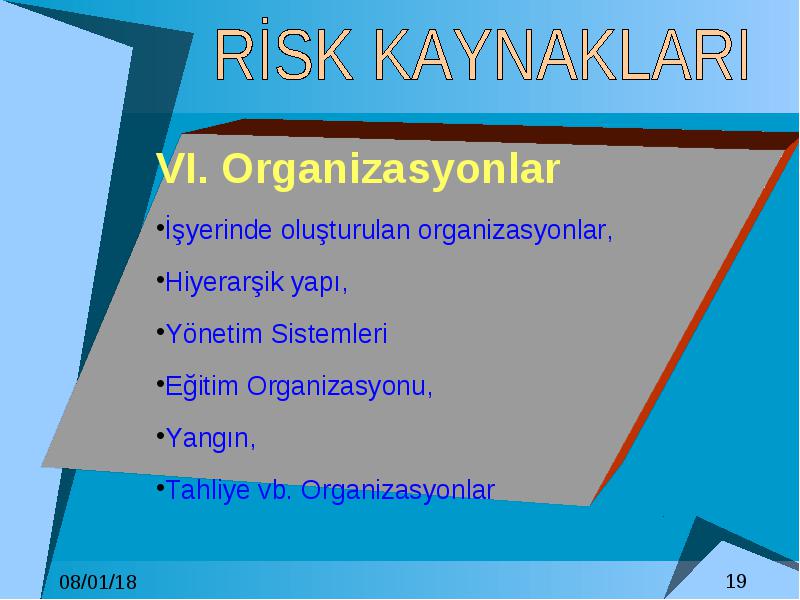 RİSK KAYNAKLARI

VI. Organizasyonlar

•İşyerinde oluşturulan organizasyonlar,

•Hiyerarşik yapı,

•Yönetim Sistemleri

•Eğitim Organizasyonu,

•Yangın,

•Tahliye vb. Organizasyonlar

08/01/18

19